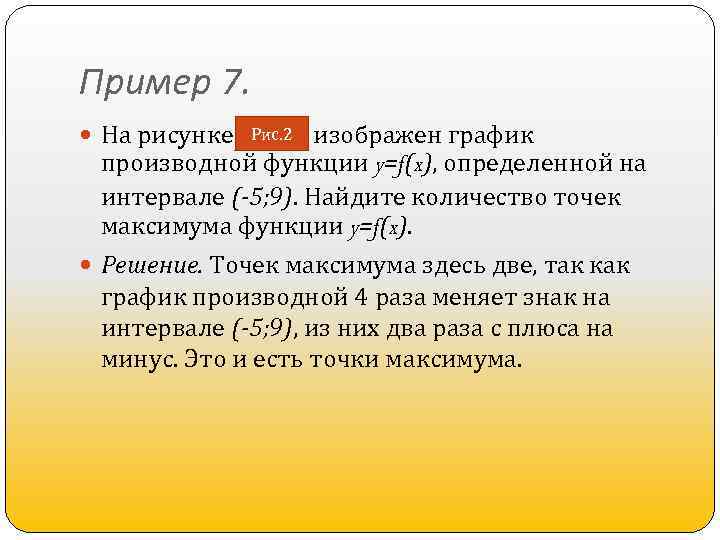 Пример 7.

На рисунке Рис.2 изображен график производной функции $y=f(x)$, определенной на интервале $(-5;9)$. Найдите количество точек максимума функции $y=f(x)$.

Решение. Точек максимума здесь две, так как график производной 4 раза меняет знак на интервале $(-5;9)$, из них два раза с плюса на минус. Это и есть точки максимума.